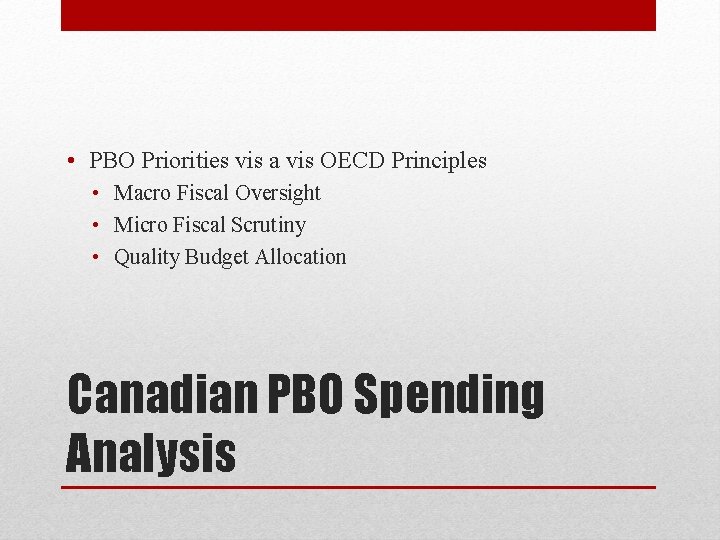 • PBO Priorities vis a vis OECD Principles
  • Macro Fiscal Oversight
  • Micro Fiscal Scrutiny
  • Quality Budget Allocation

Canadian PBO Spending Analysis